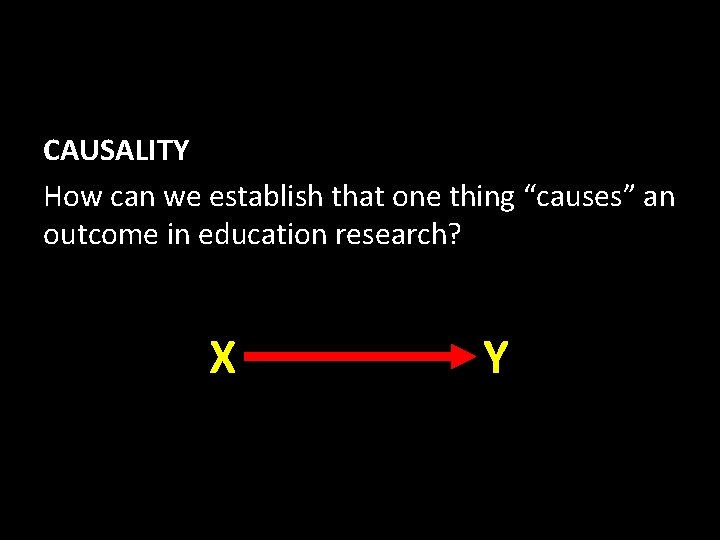 CAUSALITY

How can we establish that one thing “causes” an outcome in education research?

X

Y